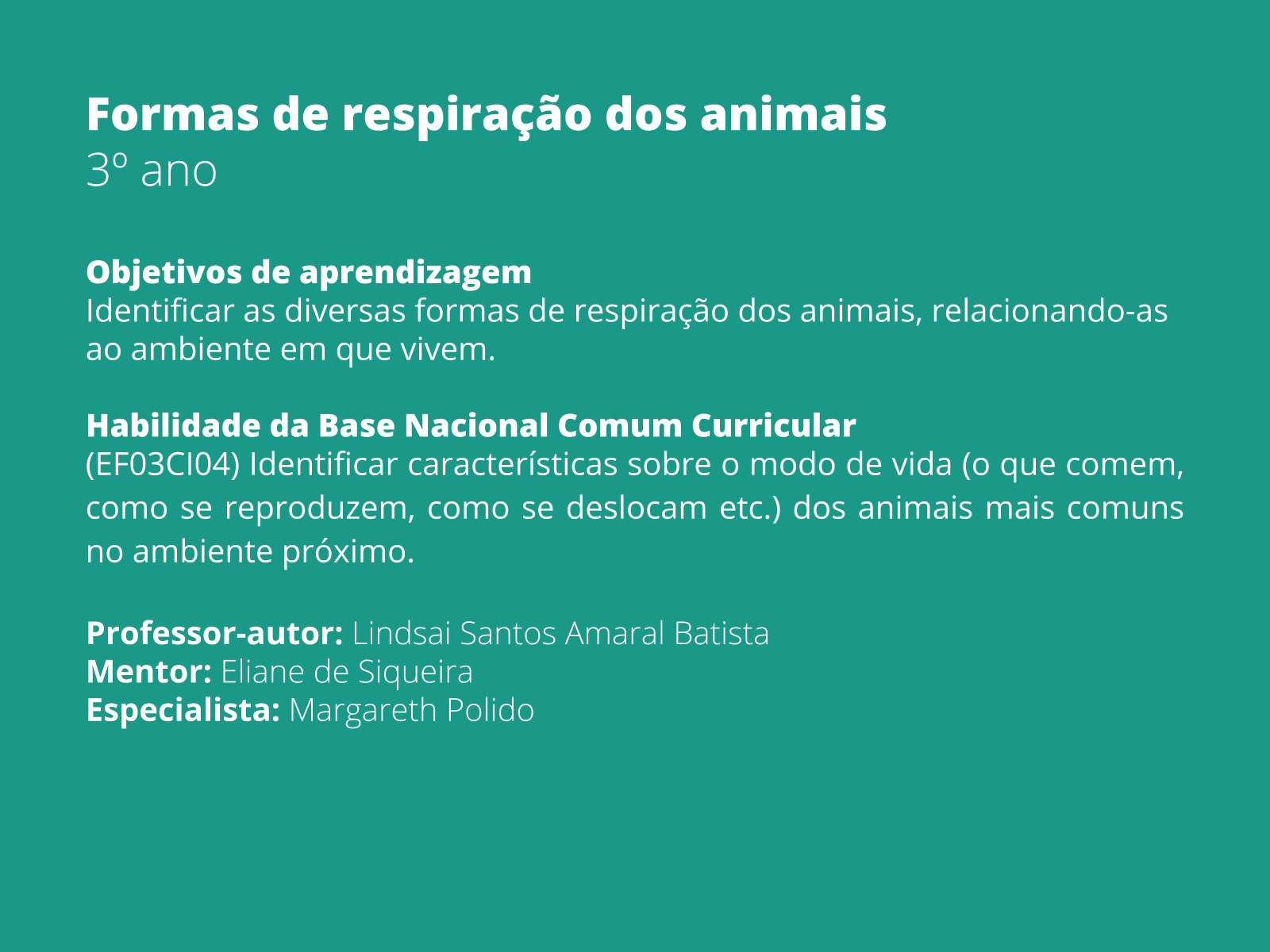 Formas de respiração dos animais
3º ano

Objetivos de aprendizagem
Identificar as diversas formas de respiração dos animais, relacionando-as ao ambiente em que vivem.

Habilidade da Base Nacional Comum Curricular
(EF03CI04) Identificar características sobre o modo de vida (o que comem, como se reproduzem, como se deslocam etc.) dos animais mais comuns no ambiente próximo.

Professor-autor: Lindsai Santos Amaral Batista
Mentor: Eliane de Siqueira
Especialista: Margareth Polido